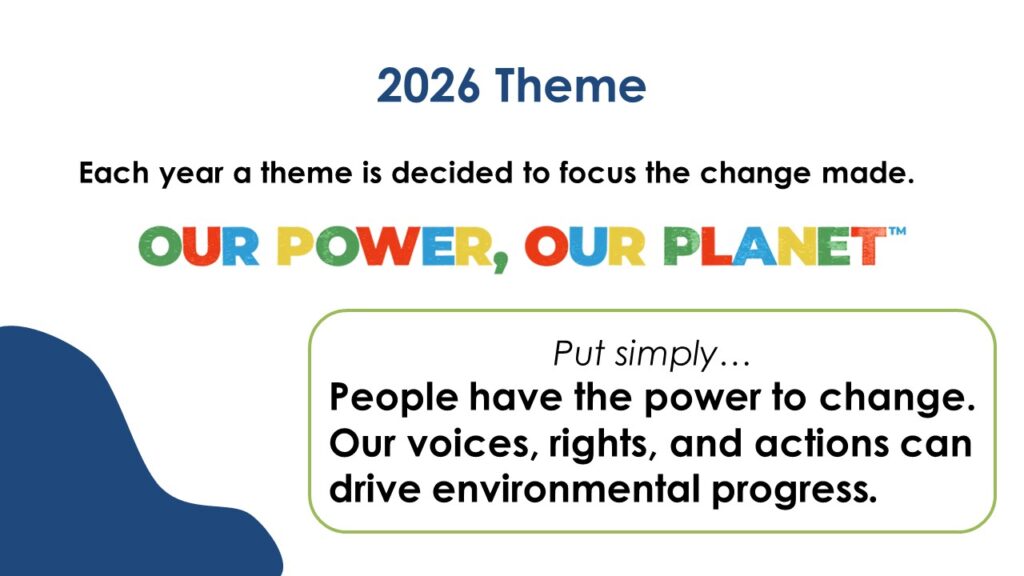 2026 Theme

Each year a theme is decided to focus the change made.

OUR POWER, OUR PLANET™

Put simply…
People have the power to change. Our voices, rights, and actions can drive environmental progress.